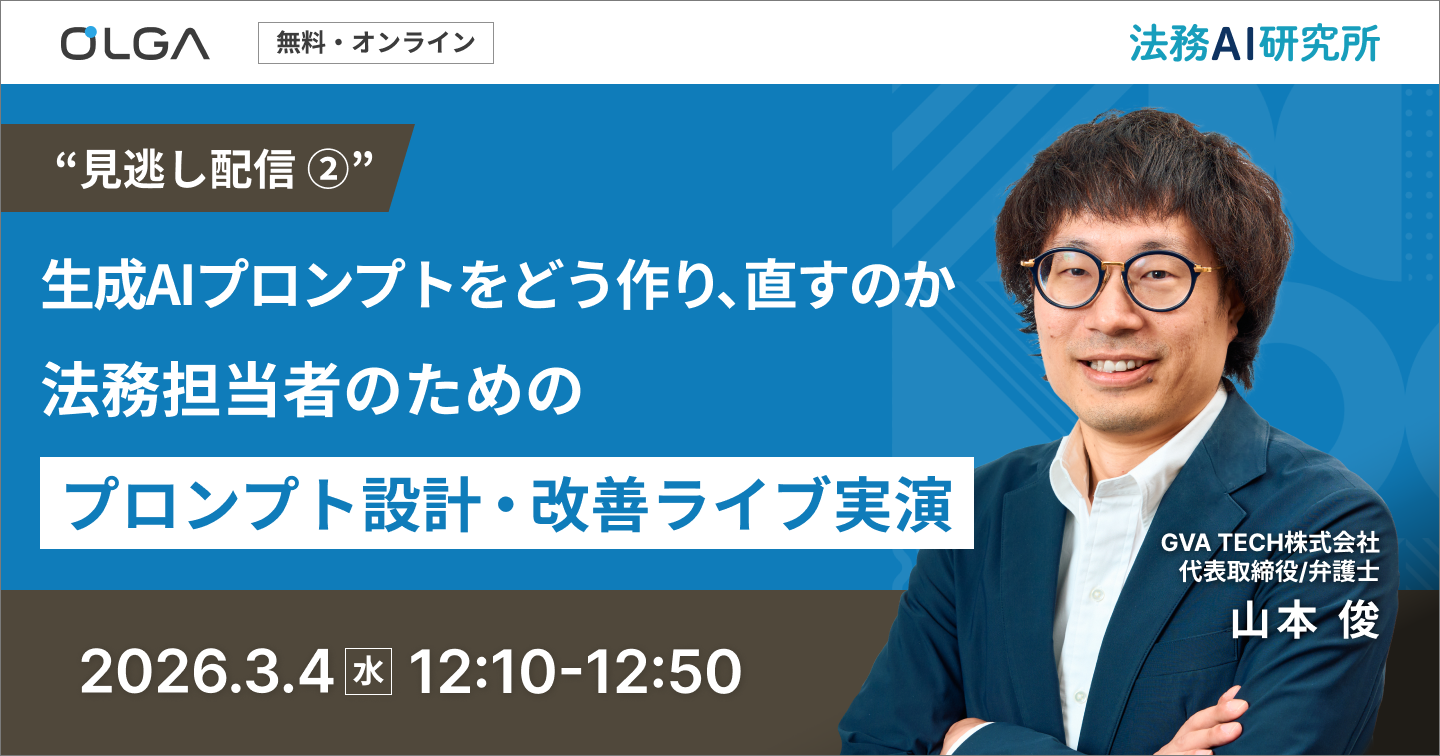 OLGA

無料・オンライン

法務AI研究所

“見逃し配信 ②”

生成AIプロンプトをどう作り、直すのか
法務担当者のための
プロンプト設計・改善ライブ実演

GVA TECH株式会社
代表取締役/弁護士
山本 俊

2026.3.4 水 12:10-12:50